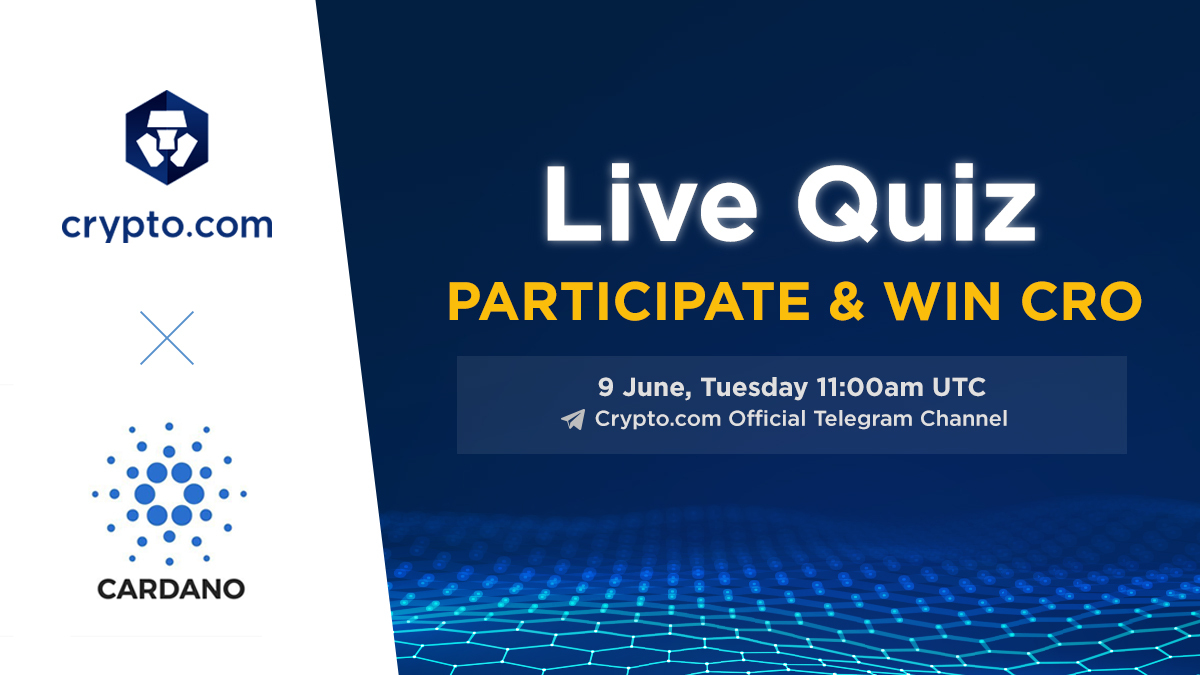 crypto.com

CARDANO

Live Quiz

PARTICIPATE & WIN CRO

9 June, Tuesday 11:00am UTC

Crypto.com Official Telegram Channel